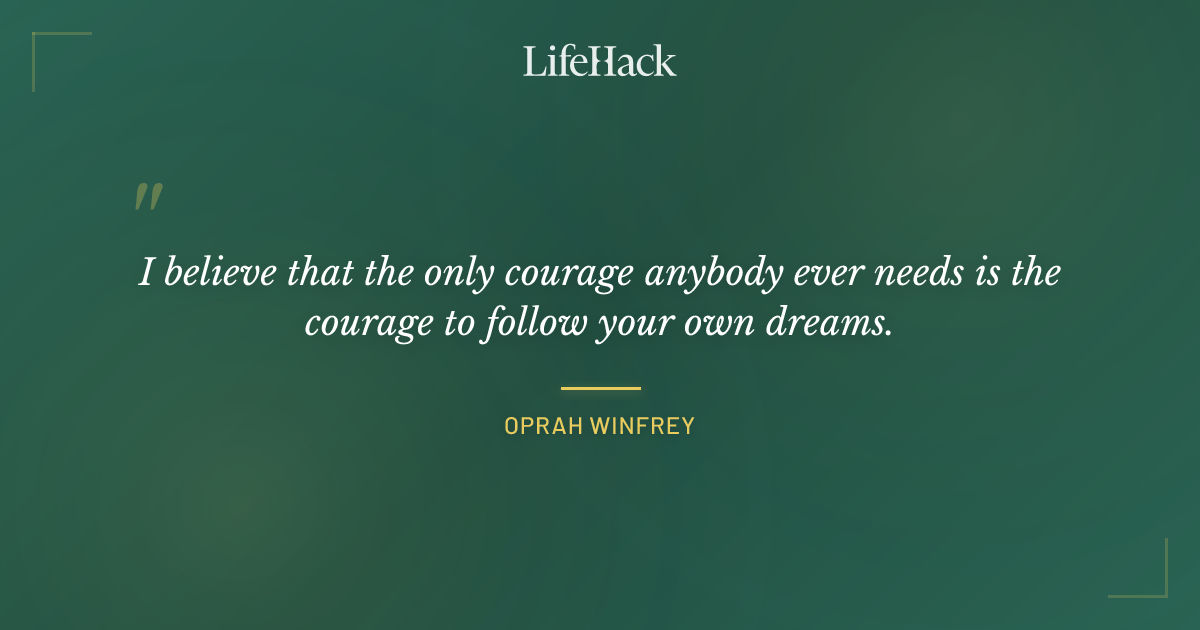 LifeHack

"

I believe that the only courage anybody ever needs is the courage to follow your own dreams.

OPRAH WINFREY